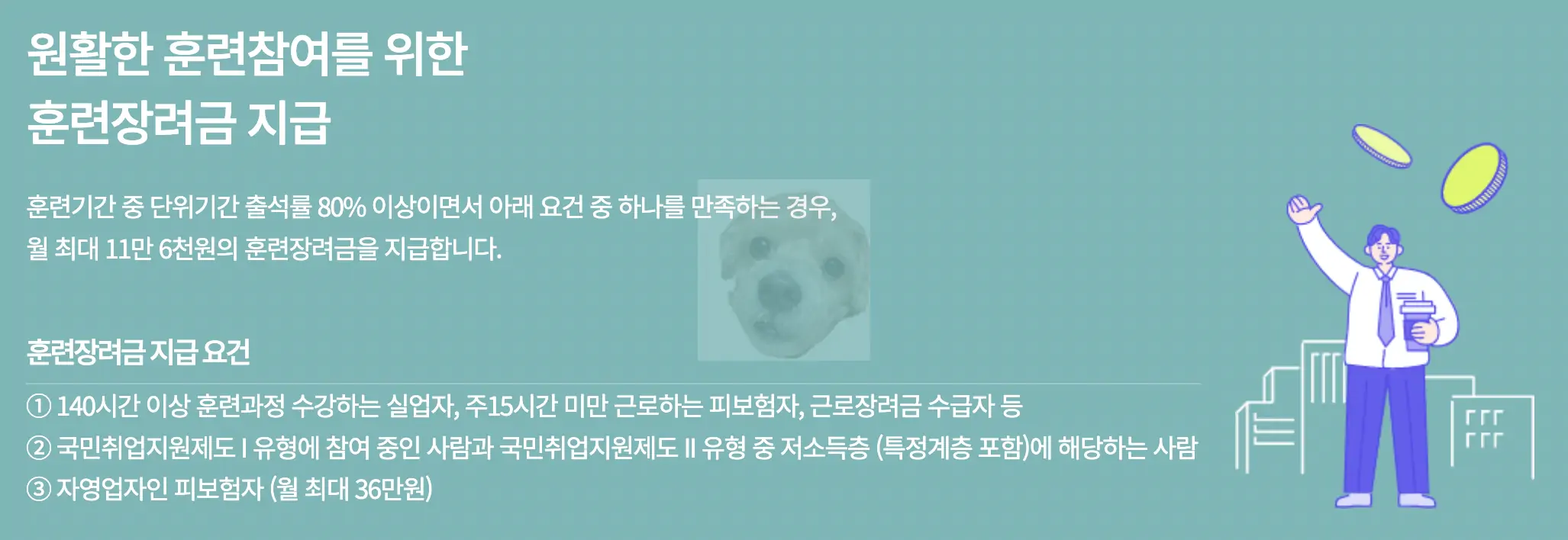 원활한 훈련참여를 위한
훈련장려금 지급

훈련기간 중 단위기간 출석률 80% 이상이면서 아래 요건 중 하나를 만족하는 경우,
월 최대 11만 6천원의 훈련장려금을 지급합니다.

훈련장려금 지급 요건

① 140시간 이상 훈련과정 수강하는 실업자, 주15시간 미만 근로하는 피보험자, 근로장려금 수급자 등
② 국민취업지원제도 I 유형에 참여 중인 사람과 국민취업지원제도 II 유형 중 저소득층 (특정계층 포함)에 해당하는 사람
③ 자영업자인 피보험자 (월 최대 36만원)